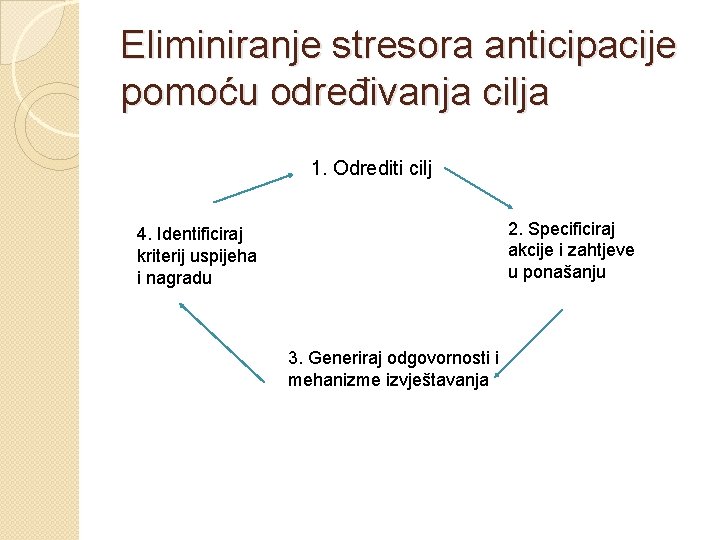 Eliminiranje stresora anticipacije pomoću određivanja cilja

1. Odrediti cilj

2. Specificiraj akcije i zahtjeve u ponašanju

3. Generiraj odgovornosti i mehanizme izvještavanja

4. Identificiraj kriterij uspijeha i nagradu